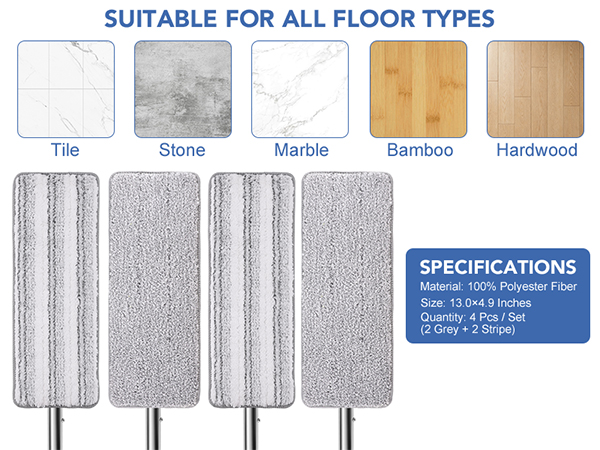 SUITABLE FOR ALL FLOOR TYPES

Tile
Stone
Marble
Bamboo
Hardwood

SPECIFICATIONS
Material: 100% Polyester Fiber
Size: 13.0×4.9 Inches
Quantity: 4 Pcs / Set
(2 Grey + 2 Stripe)